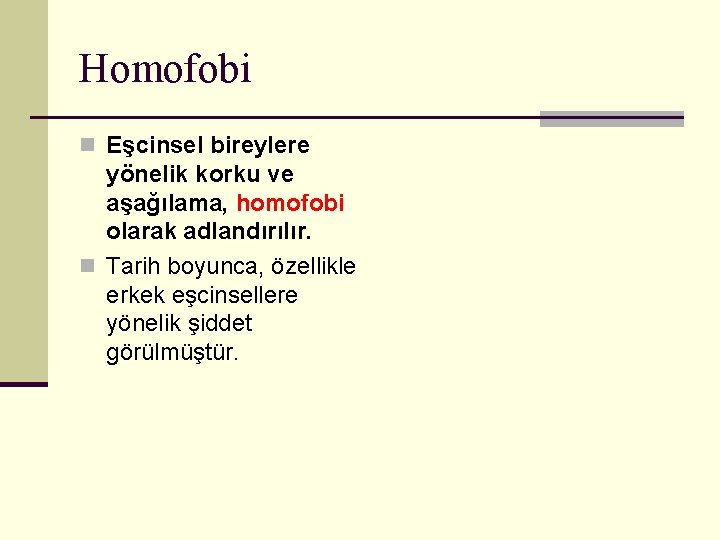 Homofobi

Eşcinsel bireylere yönelik korku ve aşağılama, homofobi olarak adlandırılır.

Tarih boyunca, özellikle erkek eşcinsellere yönelik şiddet görülmüştür.